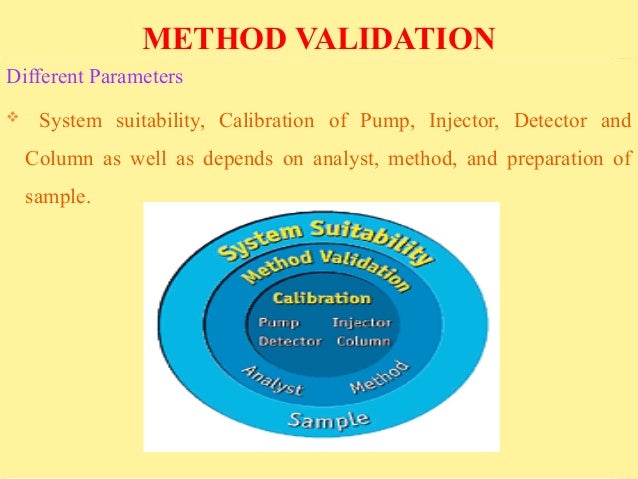 METHOD VALIDATION

Different Parameters

❖ System suitability, Calibration of Pump, Injector, Detector and Column as well as depends on analyst, method, and preparation of sample.

System Suitability
Method Validation
Calibration
Pump Injector
Detector Column
Analyst Method
Sample